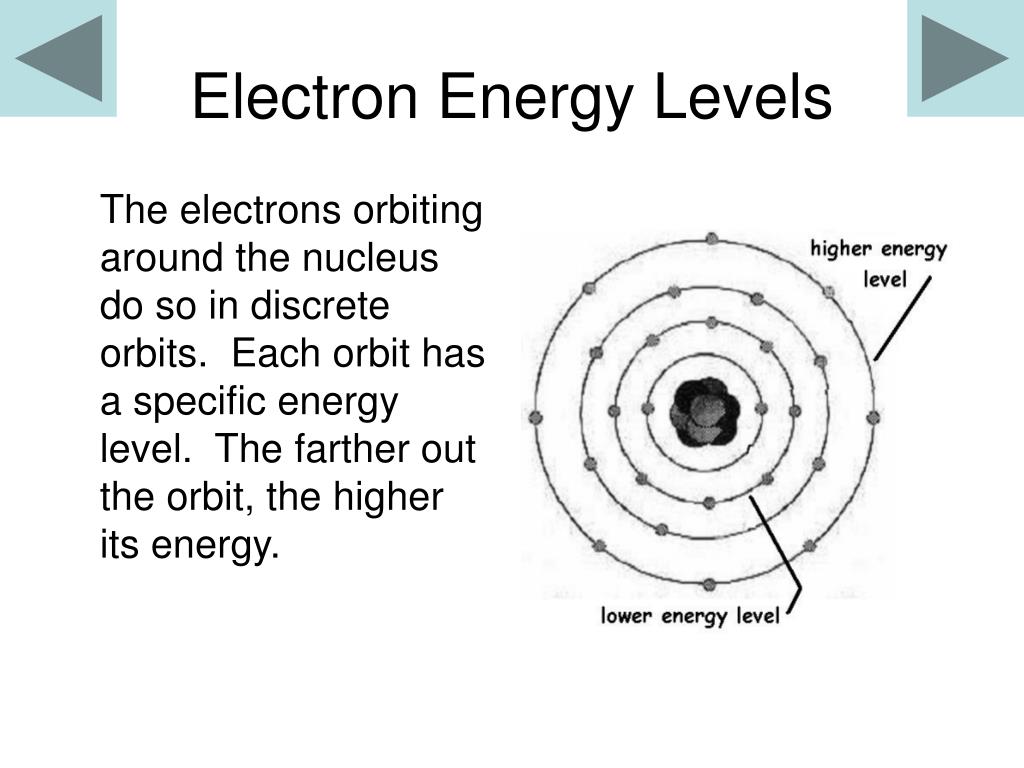 Electron Energy Levels

The electrons orbiting around the nucleus do so in discrete orbits. Each orbit has a specific energy level. The farther out the orbit, the higher its energy.

higher energy level

lower energy level